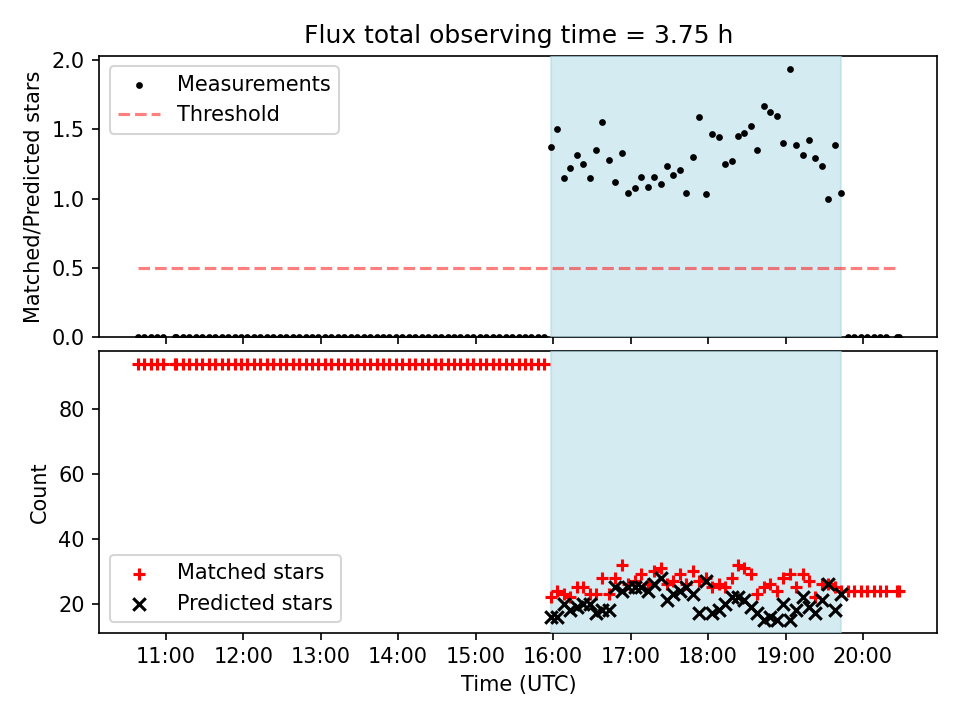 Flux total observing time = 3.75 h

Measurements
Threshold

Matched/Predicted stars

2.0
1.5
1.0
0.5
0.0

Count

80
60
40
20

Matched stars
Predicted stars

11:00 12:00 13:00 14:00 15:00 16:00 17:00 18:00 19:00 20:00

Time (UTC)